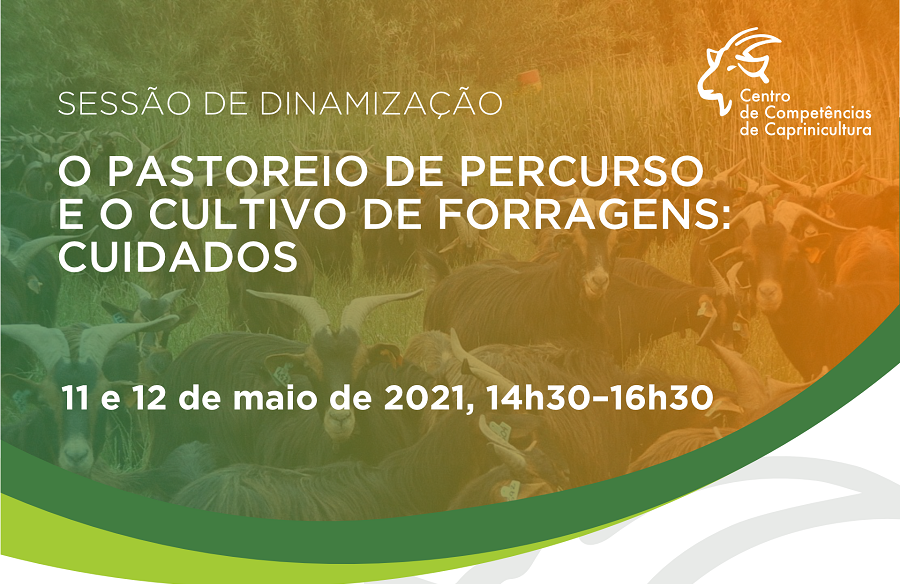 Centro de Competências de Caprinicultura

SESSÃO DE DINAMIZAÇÃO

O PASTOREIO DE PERCURSO E O CULTIVO DE FORRAGENS: CUIDADOS

11 e 12 de maio de 2021, 14h30–16h30